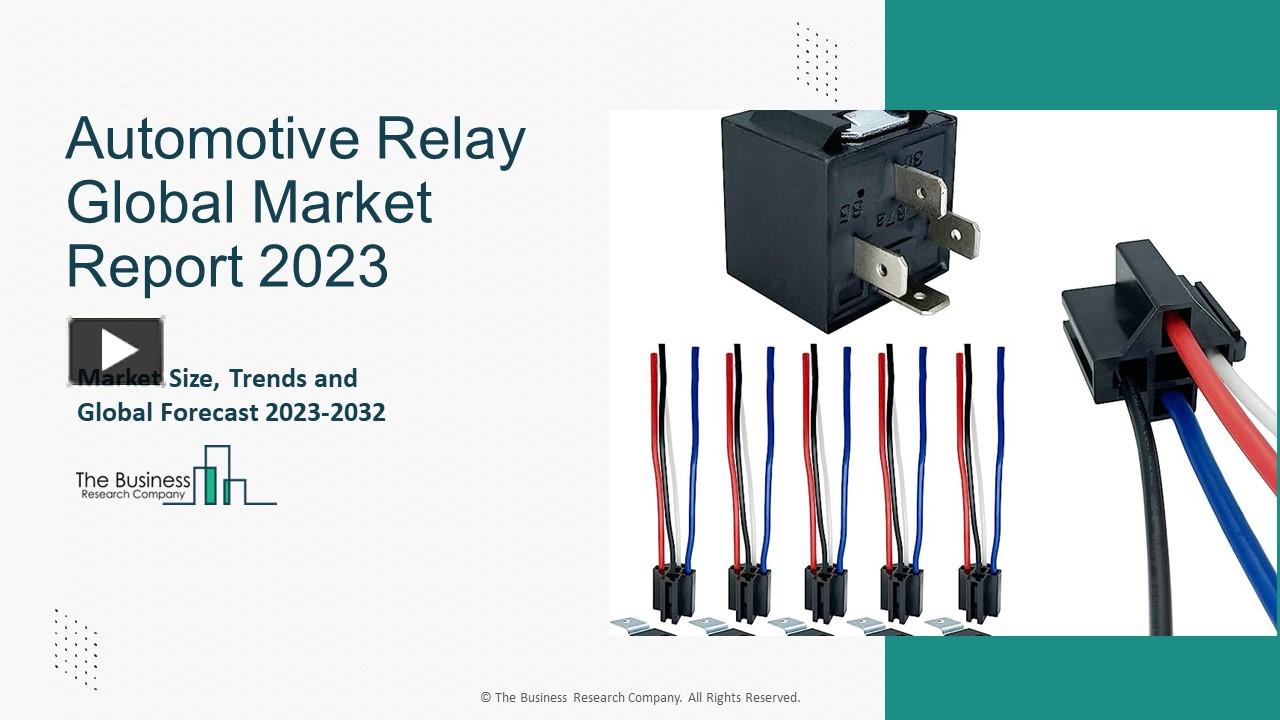 Automotive Relay Global Market Report 2023

Market Size, Trends and Global Forecast 2023-2032

The Business Research Company

© The Business Research Company. All Rights Reserved.